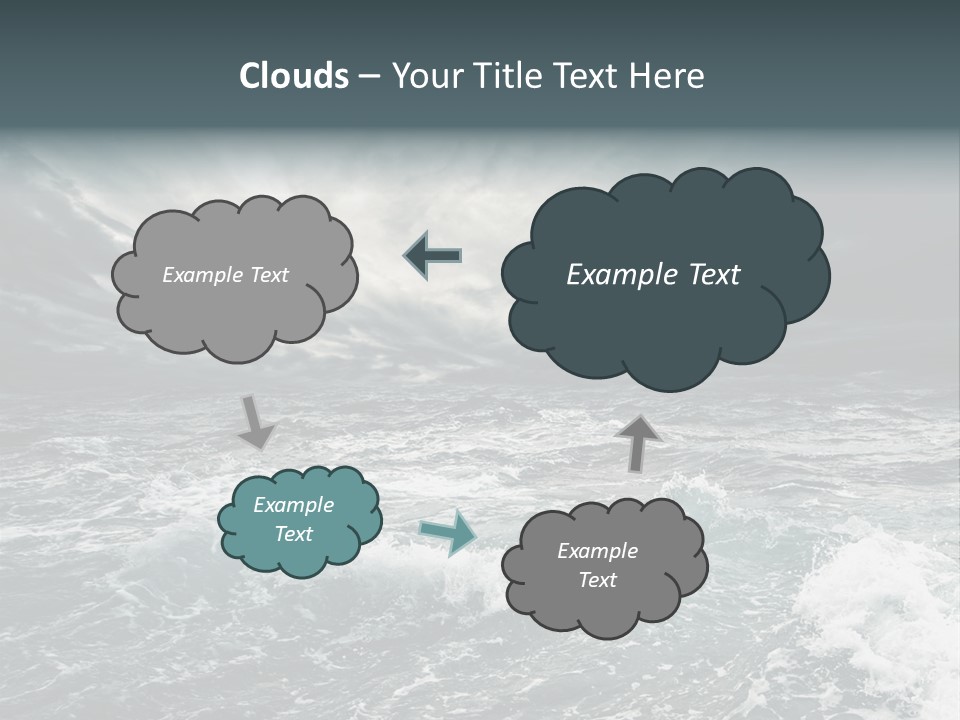 Clouds – Your Title Text Here

Example Text

Example Text

Example Text

Example Text